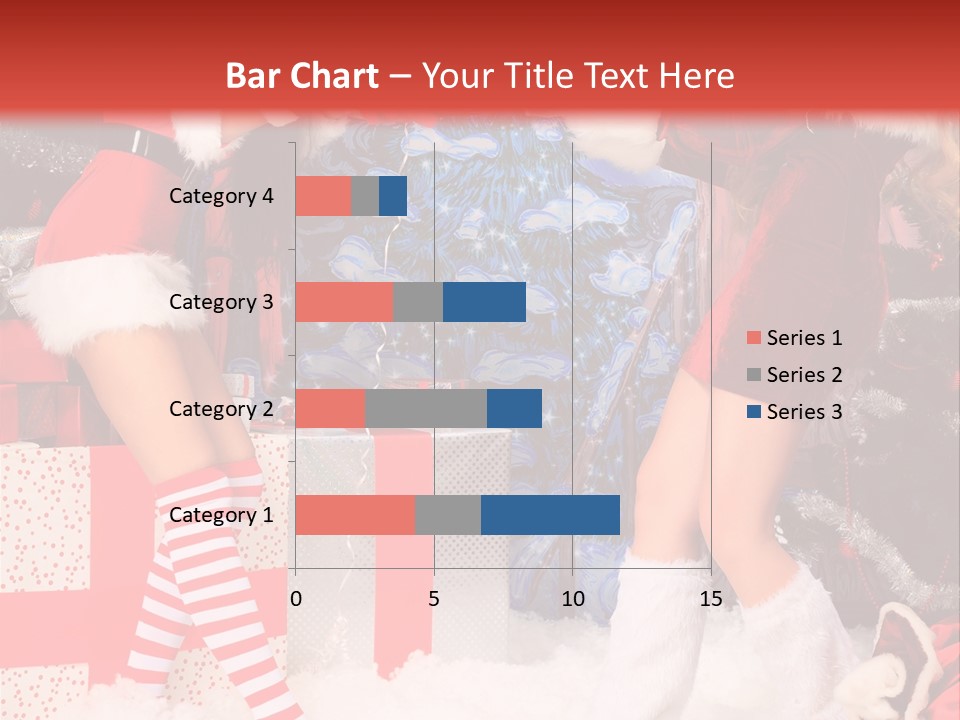 Bar Chart – Your Title Text Here

Category 4
Category 3
Category 2
Category 1

0
5
10
15

Series 1
Series 2
Series 3